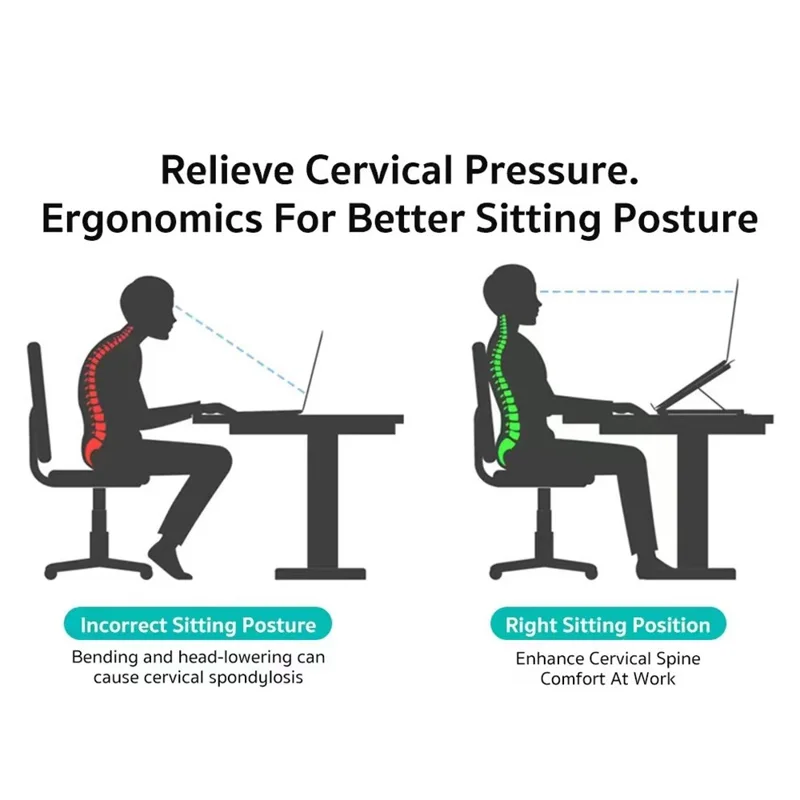 Relieve Cervical Pressure.
Ergonomics For Better Sitting Posture

Incorrect Sitting Posture

Bending and head-lowering can cause cervical spondylosis

Right Sitting Position

Enhance Cervical Spine Comfort At Work